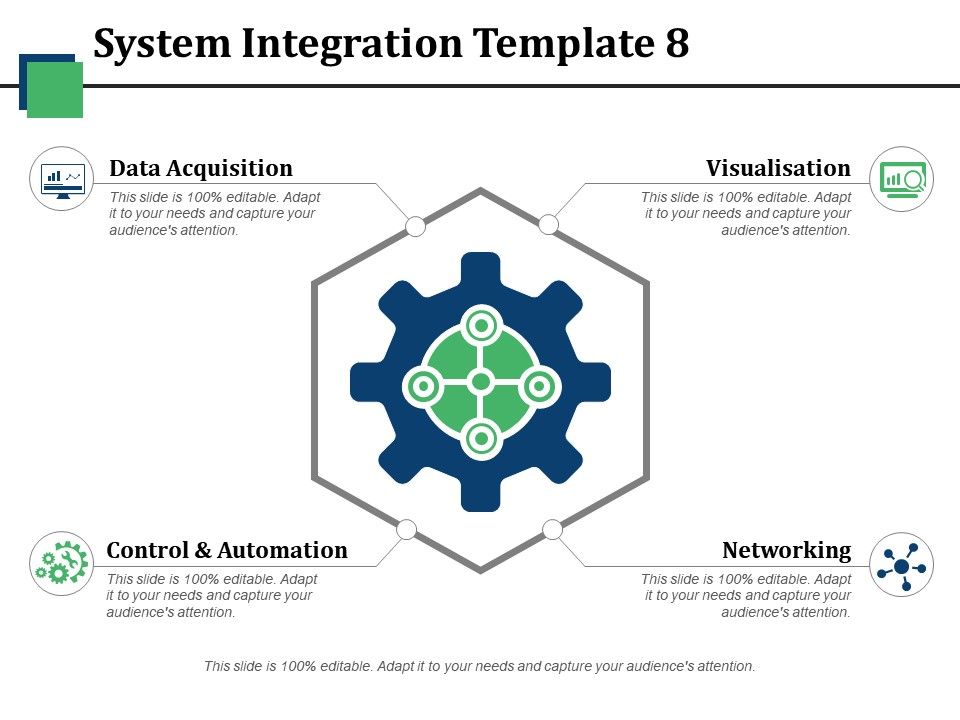 System Integration Template 8

Data Acquisition
This slide is 100% editable. Adapt it to your needs and capture your audience's attention.

Visualisation
This slide is 100% editable. Adapt it to your needs and capture your audience's attention.

Control & Automation
This slide is 100% editable. Adapt it to your needs and capture your audience's attention.

Networking
This slide is 100% editable. Adapt it to your needs and capture your audience's attention.

This slide is 100% editable. Adapt it to your needs and capture your audience's attention.